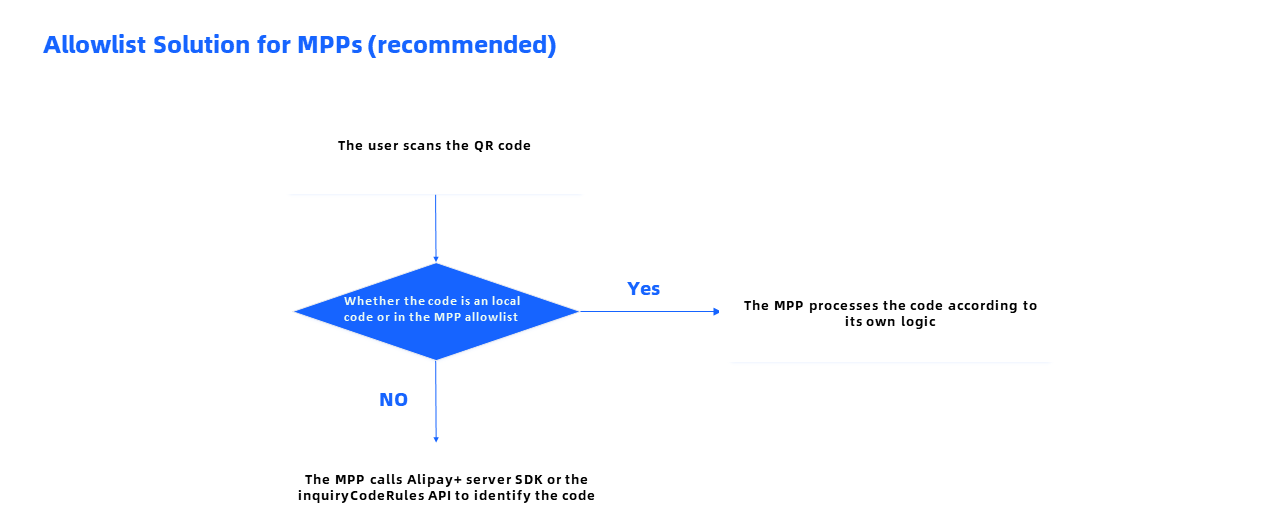 Allowlist Solution for MPPs (recommended)

The user scans the QR code

Whether the code is an local code or in the MPP allowlist

Yes

The MPP processes the code according to its own logic

NO

The MPP calls Alipay+ server SDK or the inquiryCodeRules API to identify the code